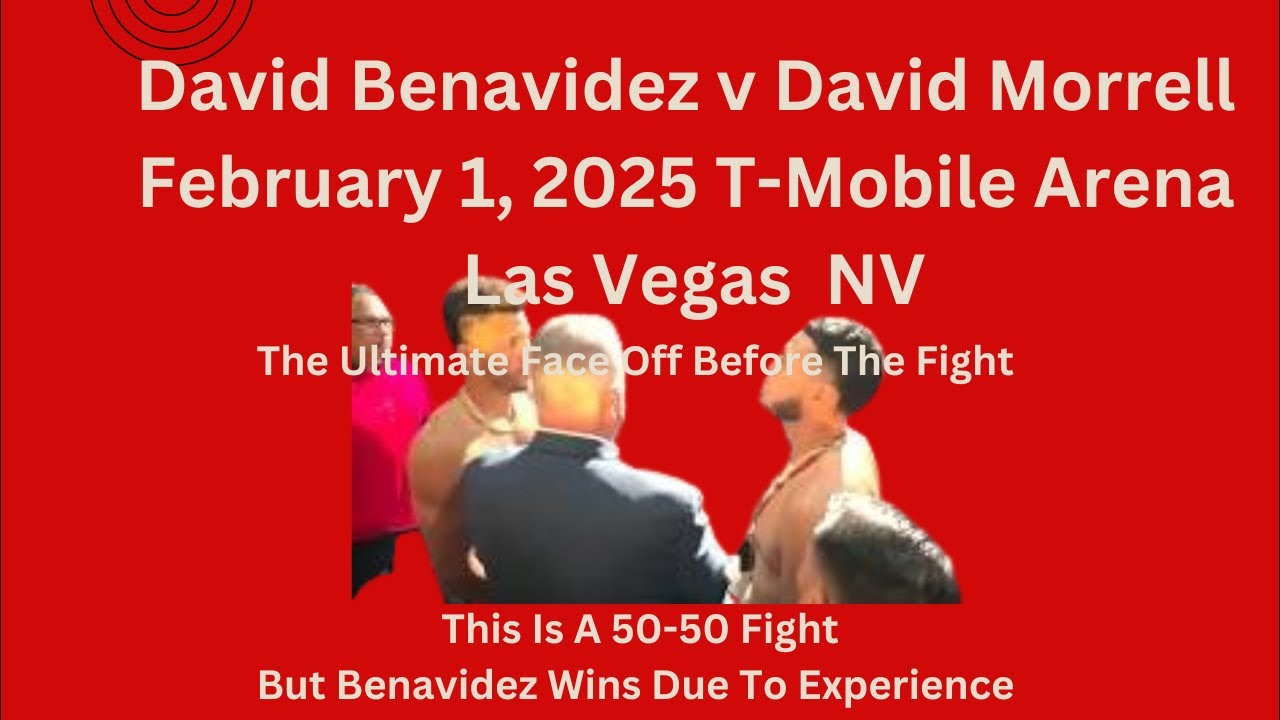 David Benavidez v David Morrell February 1, 2025 T-Mobile Arena Las Vegas NV

The Ultimate Face Off Before The Fight

This Is A 50-50 Fight
But Benavidez Wins Due To Experience